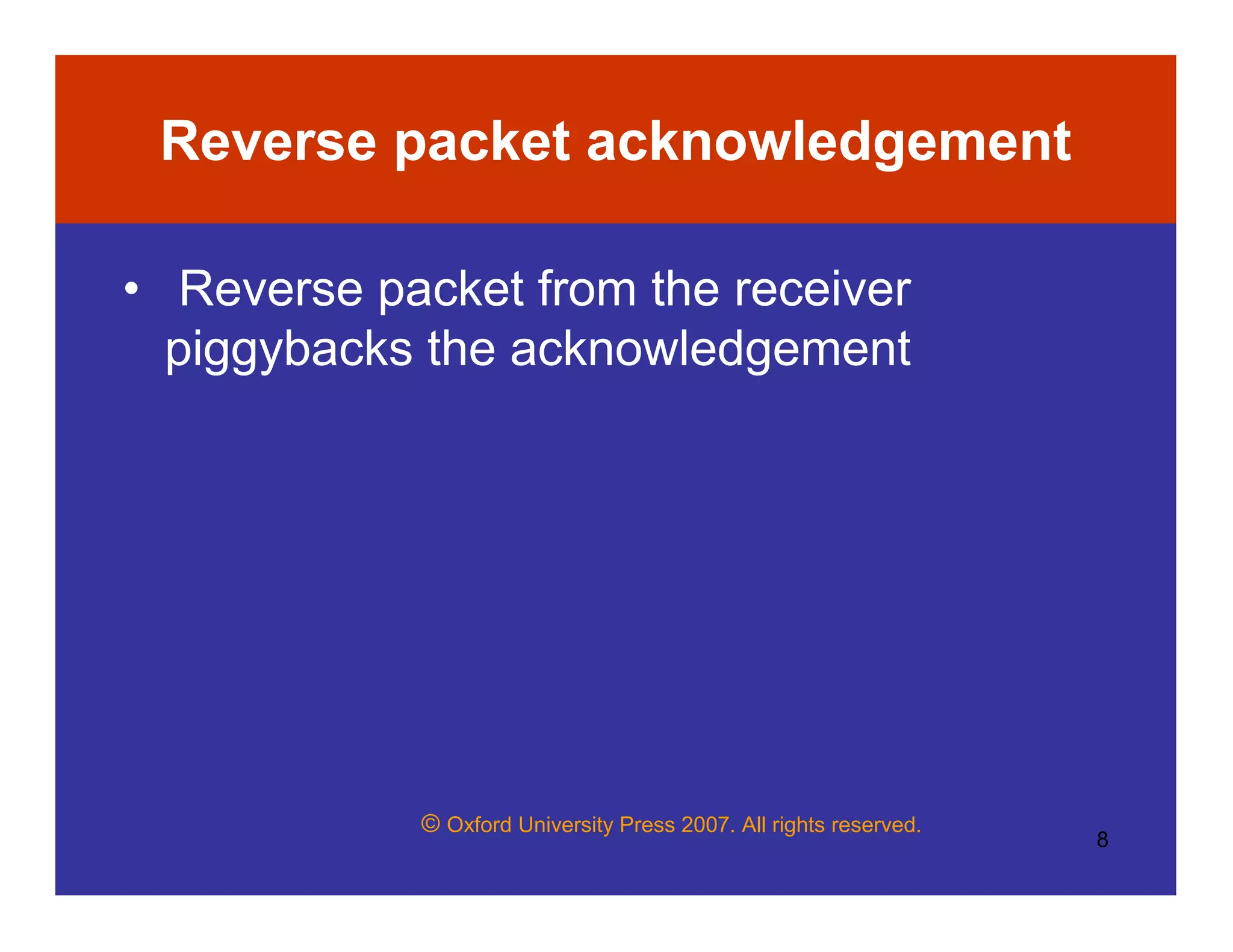 Reverse packet acknowledgement

• Reverse packet from the receiver piggybacks the acknowledgement

© Oxford University Press 2007. All rights reserved.

8